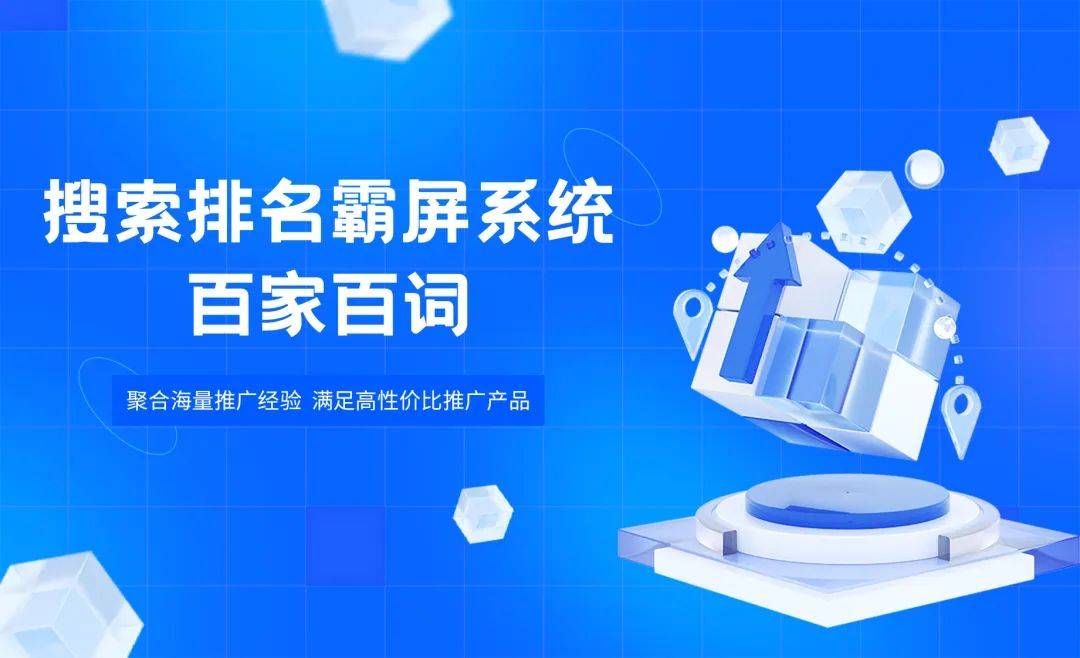 搜索排名霸屏系统
百家百词

聚合海量推广经验 满足高性价比推广产品